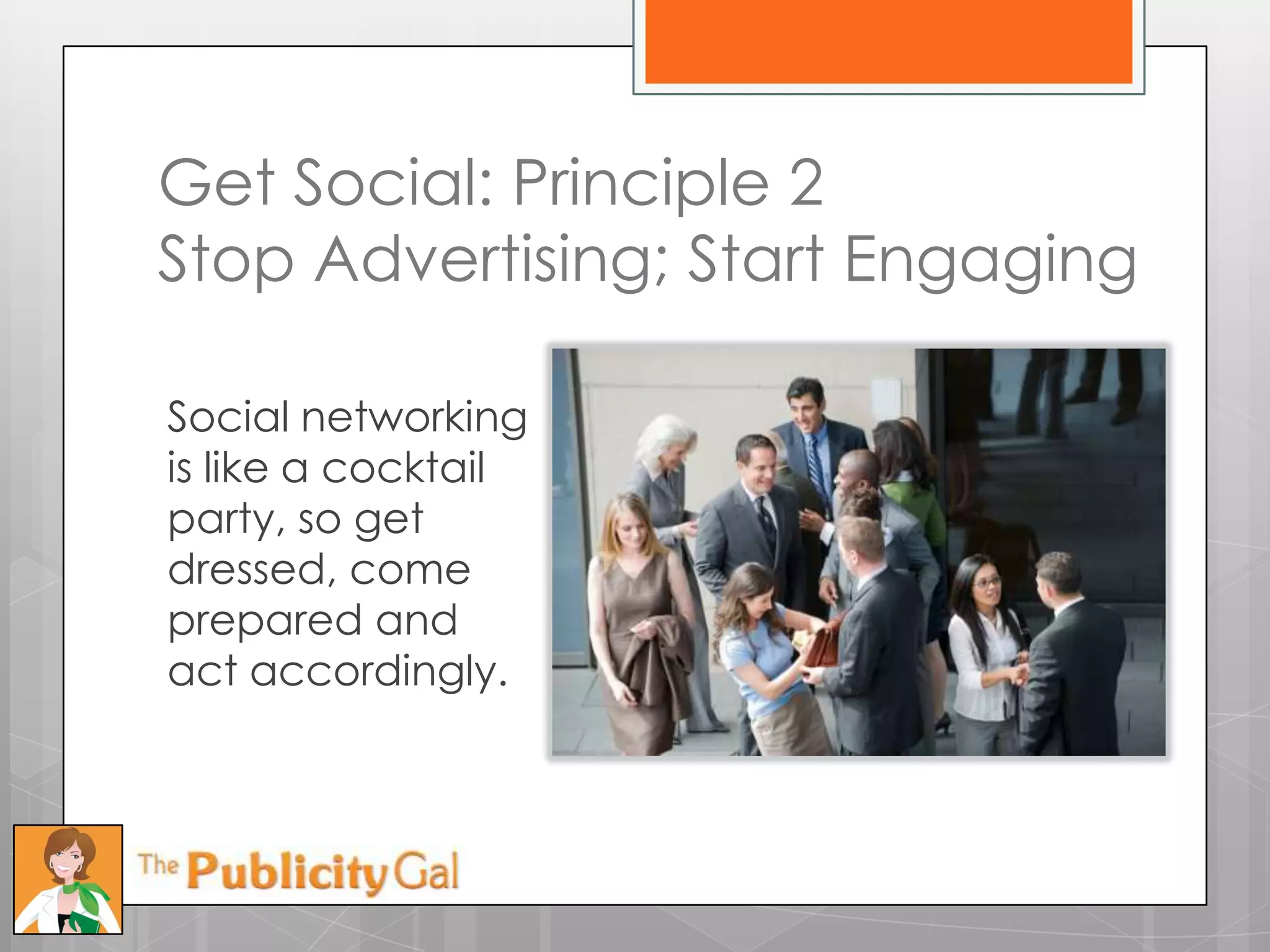 Get Social: Principle 2
Stop Advertising; Start Engaging

Social networking is like a cocktail party, so get dressed, come prepared and act accordingly.

The Publicity Gal